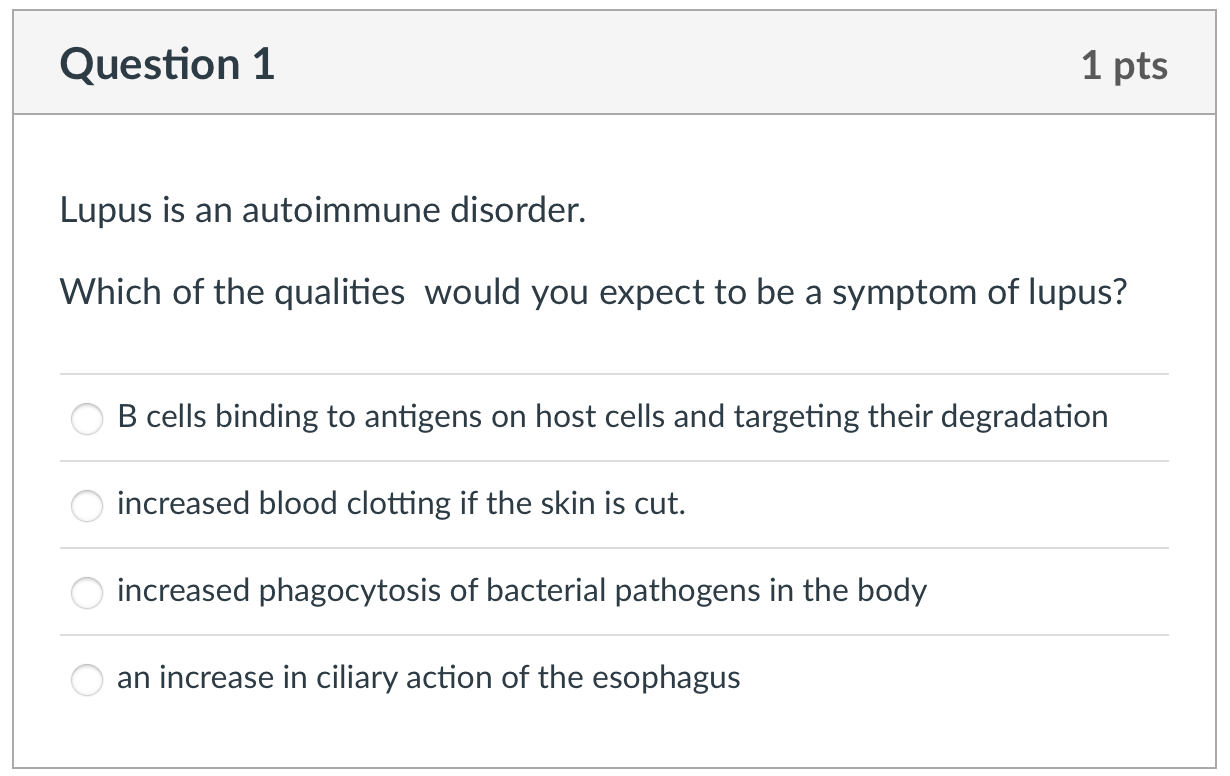 Question 1

1 pts

Lupus is an autoimmune disorder.

Which of the qualities  would you expect to be a symptom of lupus?

B cells binding to antigens on host cells and targeting their degradation

increased blood clotting if the skin is cut.

increased phagocytosis of bacterial pathogens in the body

an increase in ciliary action of the esophagus